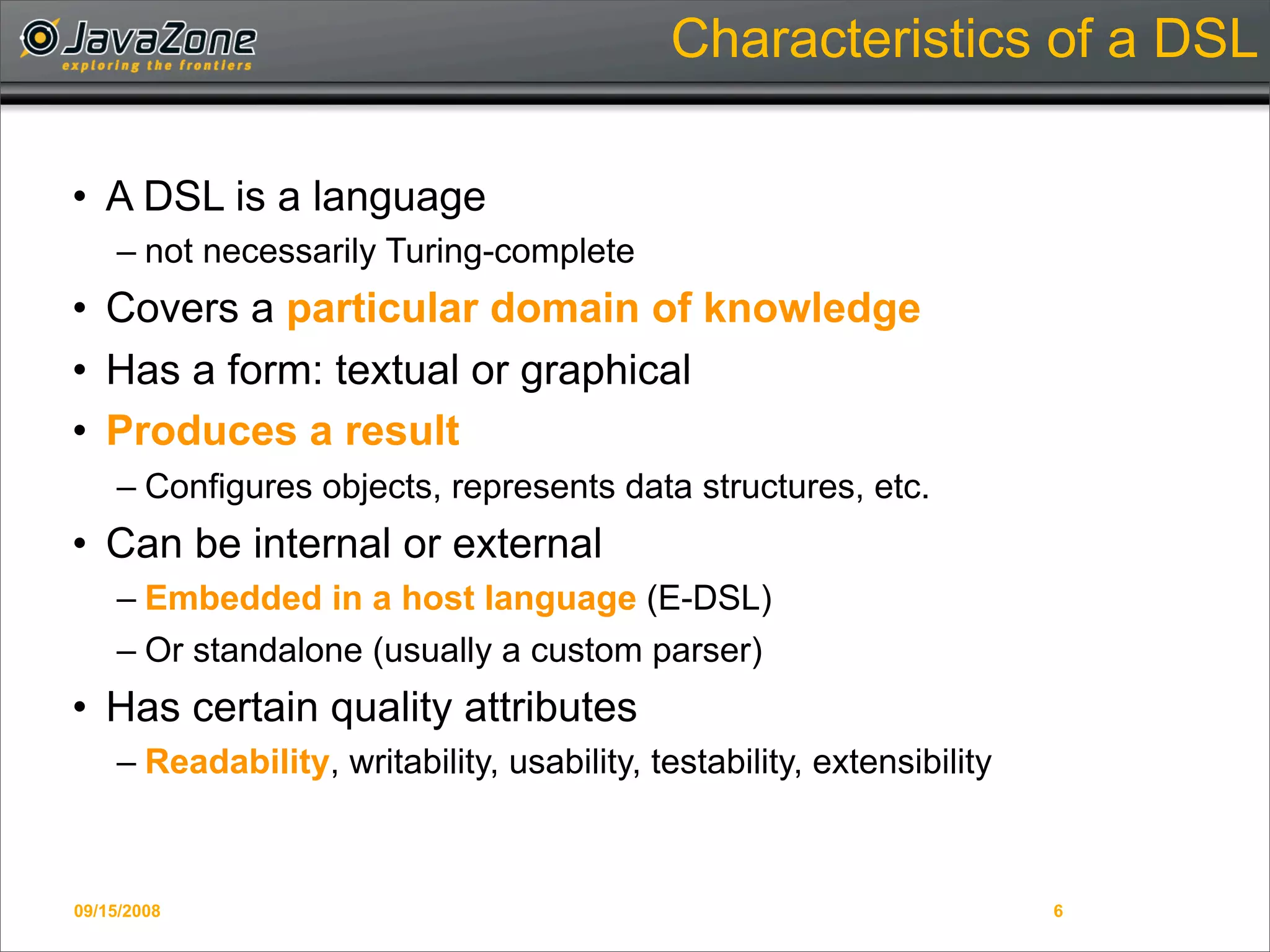 JavaZone
exploring the frontiers

Characteristics of a DSL

• A DSL is a language
– not necessarily Turing-complete
• Covers a particular domain of knowledge
• Has a form: textual or graphical
• Produces a result
– Configures objects, represents data structures, etc.
• Can be internal or external
– Embedded in a host language (E-DSL)
– Or standalone (usually a custom parser)
• Has certain quality attributes
– Readability, writability, usability, testability, extensibility

09/15/2008

6